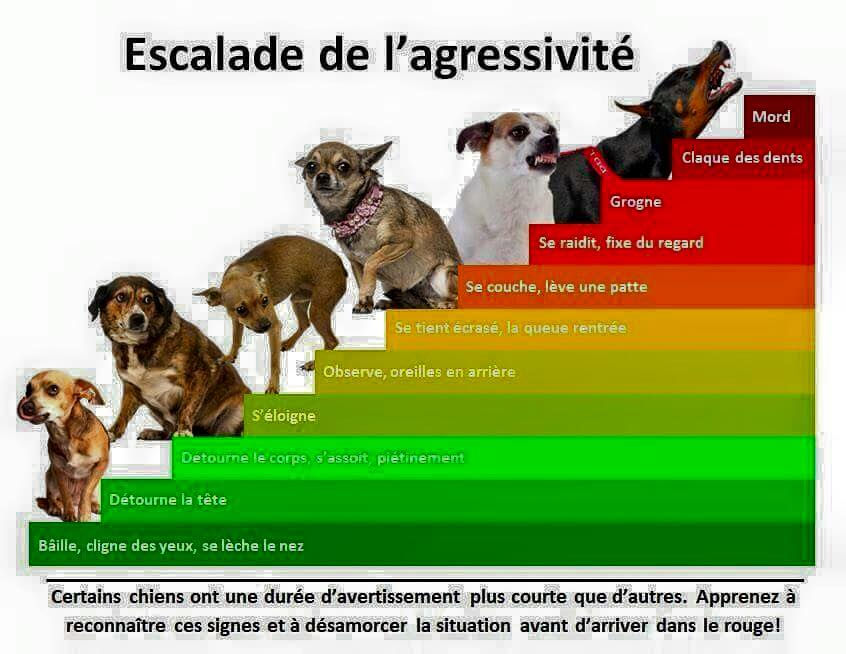 Escalade de l'agressivité

Mord

Claque des dents

Grogne

Se raidit, fixe du regard

Se couche, lève une patte

Se tient écrasé, la queue rentrée

Observe, oreilles en arrière

S'éloigne

Détourne le corps, s'assoit, piétinement

Détourne la tête

Bâille, cligne des yeux, se lèche le nez

Certains chiens ont une durée d'avertissement plus courte que d'autres. Apprenez à reconnaître ces signes et à désamorcer la situation avant d'arriver dans le rouge!